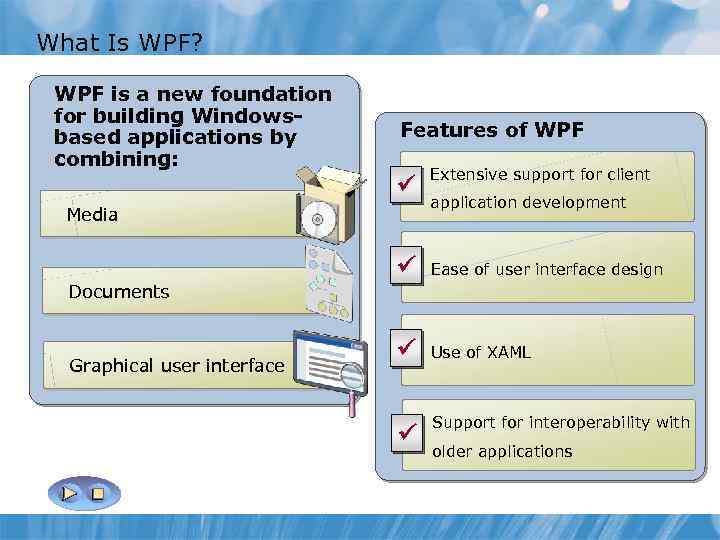 What Is WPF?

WPF is a new foundation for building Windows-based applications by combining:

Media

Documents

Graphical user interface

Features of WPF

Extensive support for client application development

Ease of user interface design

Use of XAML

Support for interoperability with older applications